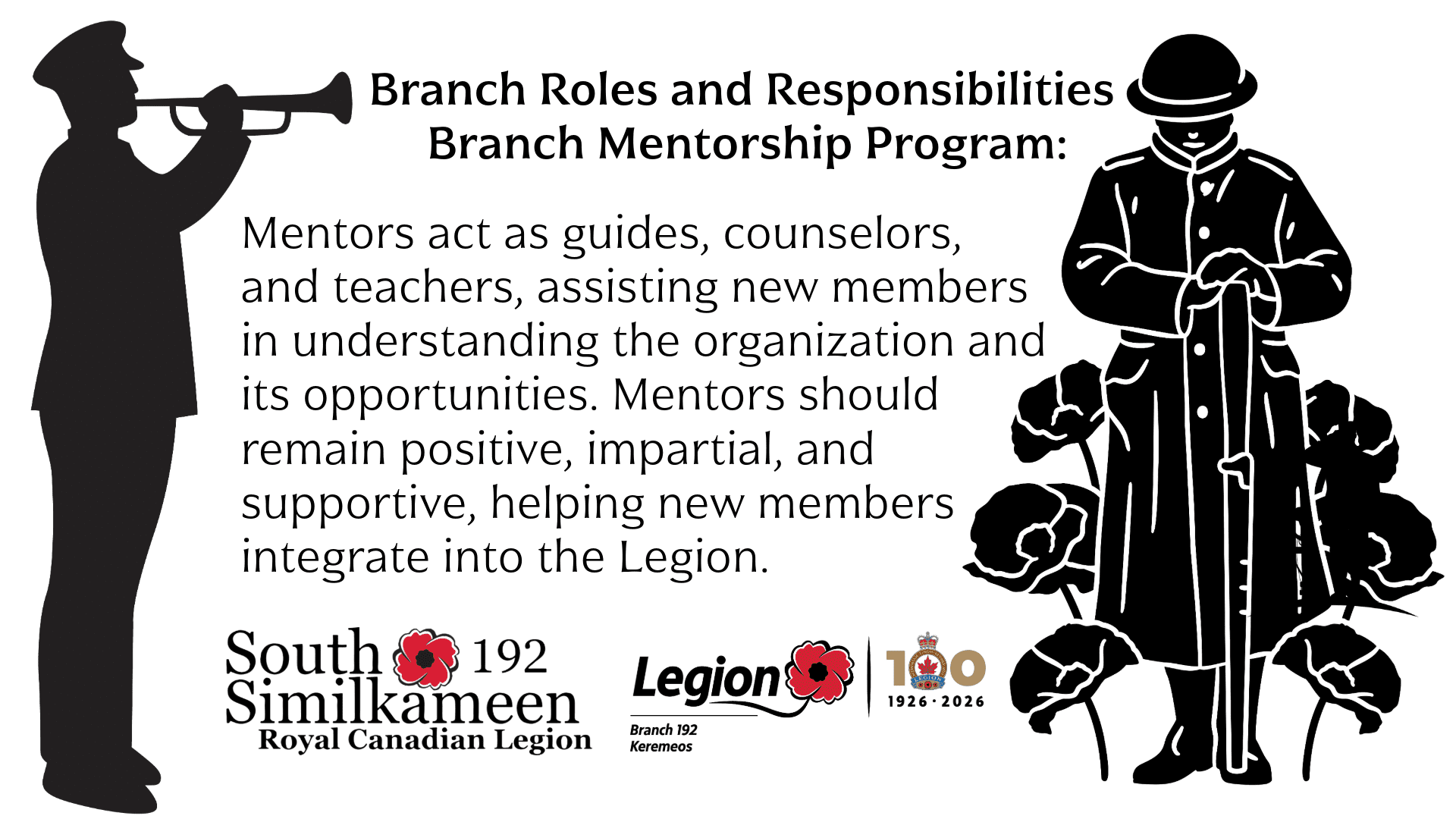 Branch Roles and Responsibilities
Branch Mentorship Program:

Mentors act as guides, counselors, and teachers, assisting new members in understanding the organization and its opportunities. Mentors should remain positive, impartial, and supportive, helping new members integrate into the Legion.

South 192
Similkameen
Royal Canadian Legion

Legion
Branch 192
Keremeos

100
1926 · 2026